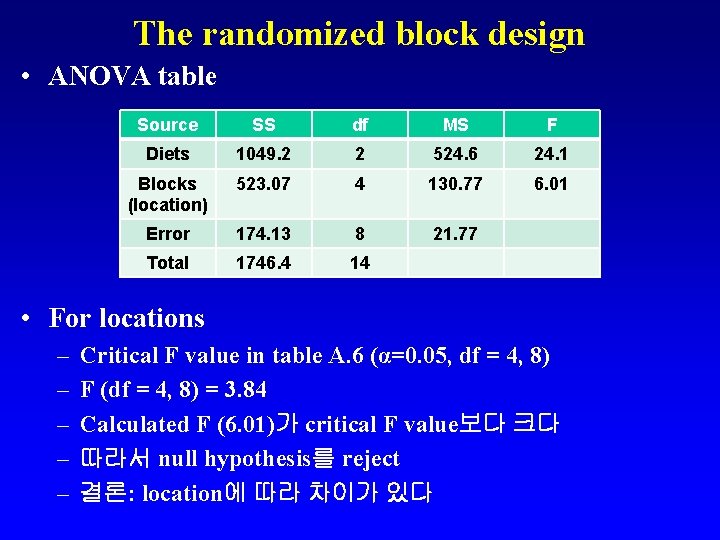 The randomized block design

• ANOVA table

| Source | SS | df | MS | F |
|---|---|---|---|---|
| Diets | 1049.2 | 2 | 524.6 | 24.1 |
| Blocks (location) | 523.07 | 4 | 130.77 | 6.01 |
| Error | 174.13 | 8 | 21.77 | |
| Total | 1746.4 | 14 | | |

• For locations

– Critical F value in table A.6 (α=0.05, df = 4, 8)

– F (df = 4, 8) = 3.84

– Calculated F (6.01)가 critical F value보다 크다

– 따라서 null hypothesis를 reject

– 결론: location에 따라 차이가 있다